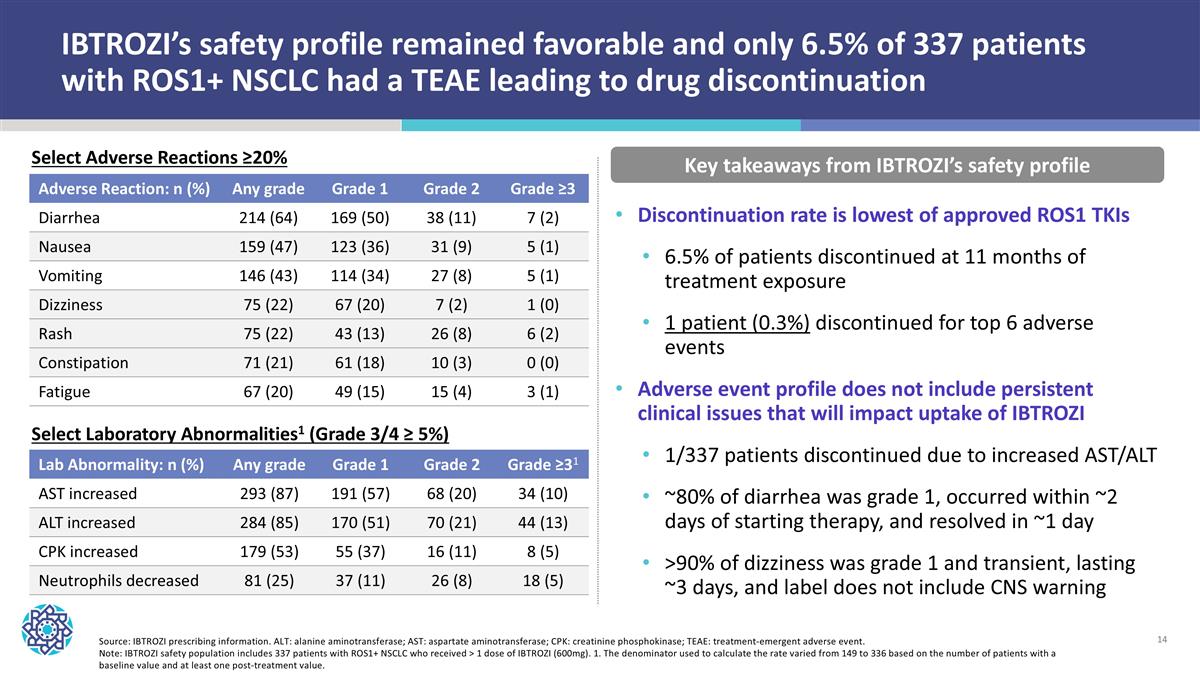 IBTROZI's safety profile remained favorable and only 6.5% of 337 patients with ROS1+ NSCLC had a TEAE leading to drug discontinuation

Select Adverse Reactions ≥20%

| Adverse Reaction: n (%) | Any grade | Grade 1 | Grade 2 | Grade ≥3 |
|---|---|---|---|---|
| Diarrhea | 214 (64) | 169 (50) | 38 (11) | 7 (2) |
| Nausea | 159 (47) | 123 (36) | 31 (9) | 5 (1) |
| Vomiting | 146 (43) | 114 (34) | 27 (8) | 5 (1) |
| Dizziness | 75 (22) | 67 (20) | 7 (2) | 1 (0) |
| Rash | 75 (22) | 43 (13) | 26 (8) | 6 (2) |
| Constipation | 71 (21) | 61 (18) | 10 (3) | 0 (0) |
| Fatigue | 67 (20) | 49 (15) | 15 (4) | 3 (1) |

Select Laboratory Abnormalities$^1$ (Grade 3/4 ≥ 5%)

| Lab Abnormality: n (%) | Any grade | Grade 1 | Grade 2 | Grade ≥3$^1$ |
|---|---|---|---|---|
| AST increased | 293 (87) | 191 (57) | 68 (20) | 34 (10) |
| ALT increased | 284 (85) | 170 (51) | 70 (21) | 44 (13) |
| CPK increased | 179 (53) | 55 (37) | 16 (11) | 8 (5) |
| Neutrophils decreased | 81 (25) | 37 (11) | 26 (8) | 18 (5) |

Key takeaways from IBTROZI's safety profile

• Discontinuation rate is lowest of approved ROS1 TKIs

• 6.5% of patients discontinued at 11 months of treatment exposure

• 1 patient (0.3%) discontinued for top 6 adverse events

• Adverse event profile does not include persistent clinical issues that will impact uptake of IBTROZI

• 1/337 patients discontinued due to increased AST/ALT

• ~80% of diarrhea was grade 1, occurred within ~2 days of starting therapy, and resolved in ~1 day

• >90% of dizziness was grade 1 and transient, lasting ~3 days, and label does not include CNS warning

Source: IBTROZI prescribing information. ALT: alanine aminotransferase; AST: aspartate aminotransferase; CPK: creatinine phosphokinase; TEAE: treatment-emergent adverse event.
Note: IBTROZI safety population includes 337 patients with ROS1+ NSCLC who received > 1 dose of IBTROZI (600mg). 1. The denominator used to calculate the rate varied from 149 to 336 based on the number of patients with a baseline value and at least one post-treatment value.

14